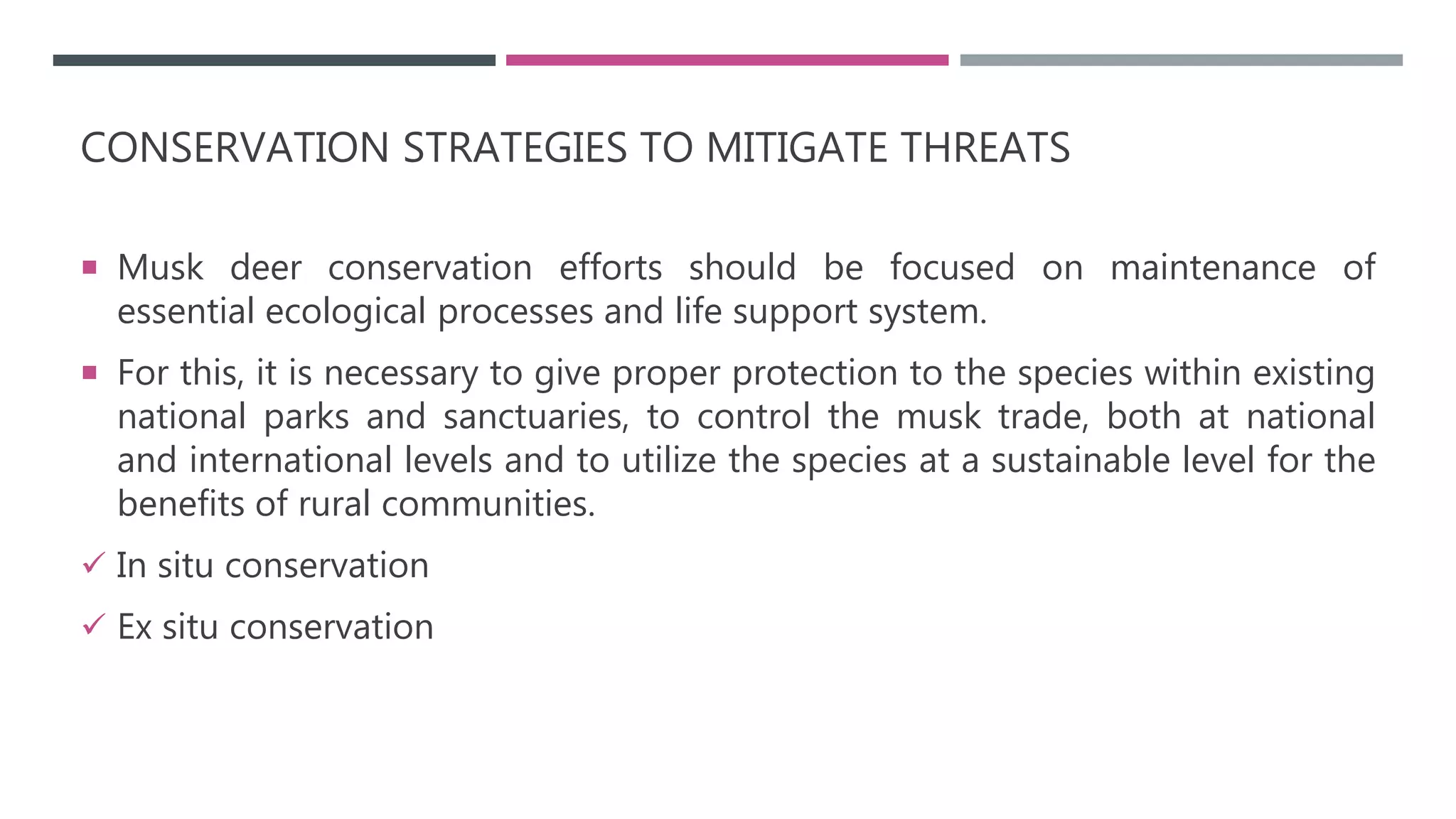 CONSERVATION STRATEGIES TO MITIGATE THREATS

▪ Musk deer conservation efforts should be focused on maintenance of essential ecological processes and life support system.

▪ For this, it is necessary to give proper protection to the species within existing national parks and sanctuaries, to control the musk trade, both at national and international levels and to utilize the species at a sustainable level for the benefits of rural communities.

✓ In situ conservation

✓ Ex situ conservation